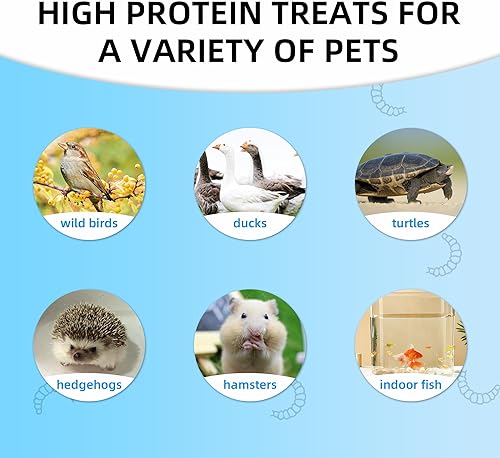 HIGH PROTEIN TREATS FOR A VARIETY OF PETS

wild birds

ducks

turtles

hedgehogs

hamsters

indoor fish